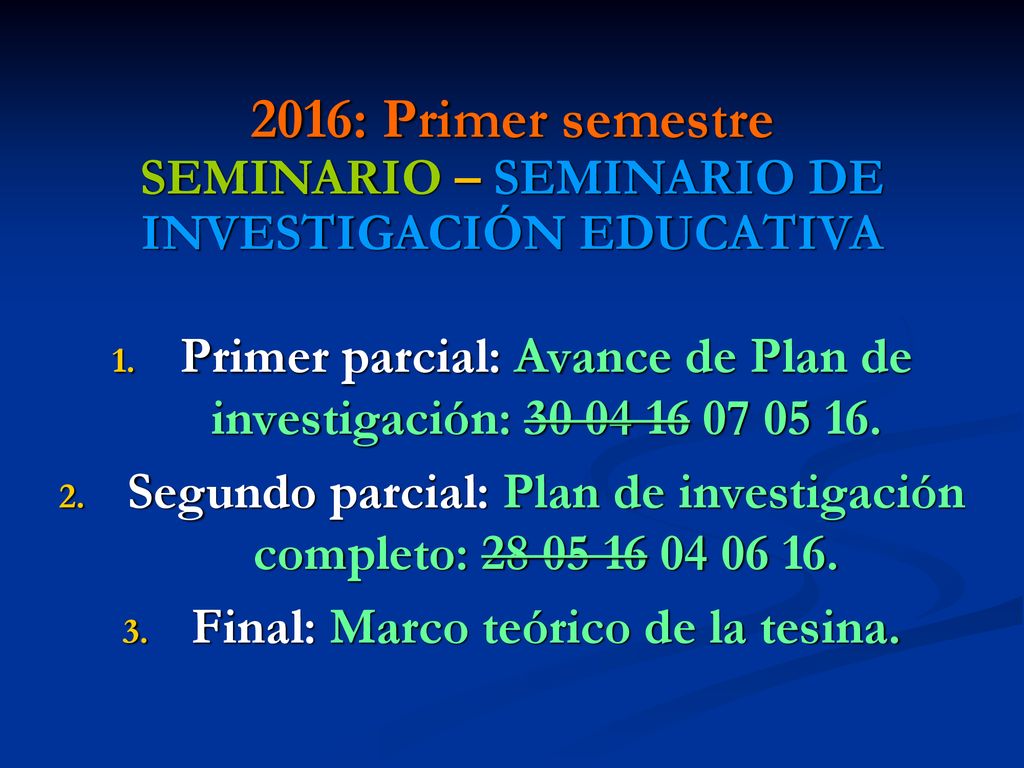 2016: Primer semestre
SEMINARIO – SEMINARIO DE INVESTIGACIÓN EDUCATIVA

1. Primer parcial: Avance de Plan de investigación: ~~30 04 16~~ 07 05 16.
2. Segundo parcial: Plan de investigación completo: ~~28 05 16~~ 04 06 16.
3. Final: Marco teórico de la tesina.